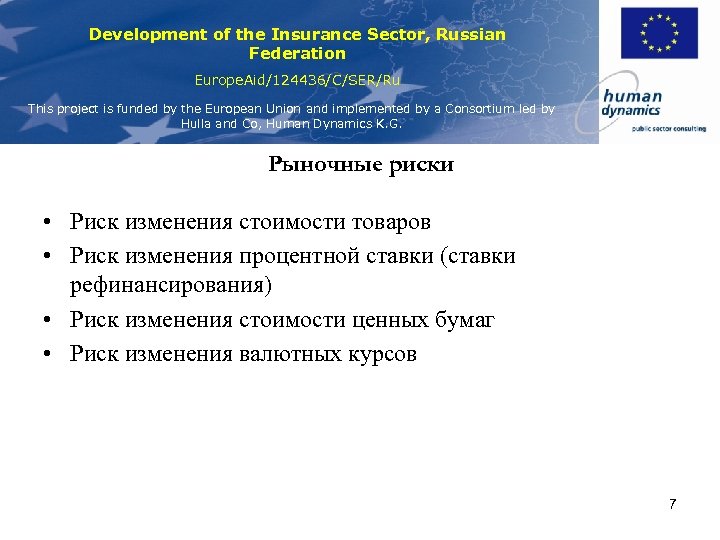 Development of the Insurance Sector, Russian Federation

EuropeAid/124436/C/SER/Ru

This project is funded by the European Union and implemented by a Consortium led by Hulla and Co, Human Dynamics K.G.

human dynamics
public sector consulting

Рыночные риски

• Риск изменения стоимости товаров
• Риск изменения процентной ставки (ставки рефинансирования)
• Риск изменения стоимости ценных бумаг
• Риск изменения валютных курсов

7